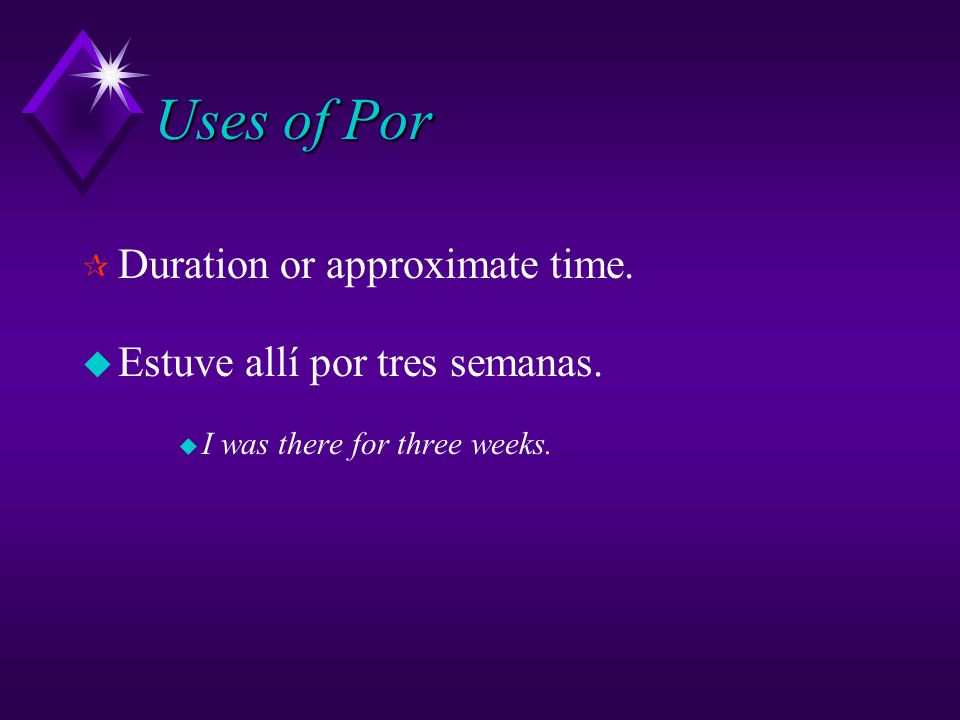 Uses of Por

Duration or approximate time.

Estuve allí por tres semanas.

I was there for three weeks.